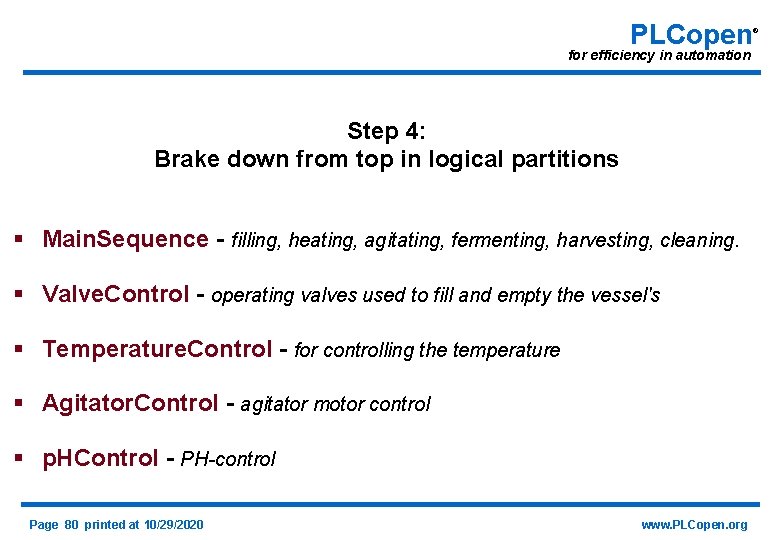 PLCopen®
for efficiency in automation

Step 4:
Brake down from top in logical partitions

▪ MainSequence - filling, heating, agitating, fermenting, harvesting, cleaning.

▪ ValveControl - operating valves used to fill and empty the vessel's

▪ TemperatureControl - for controlling the temperature

▪ AgitatorControl - agitator motor control

▪ pHControl - PH-control

Page 80 printed at 10/29/2020

www.PLCopen.org